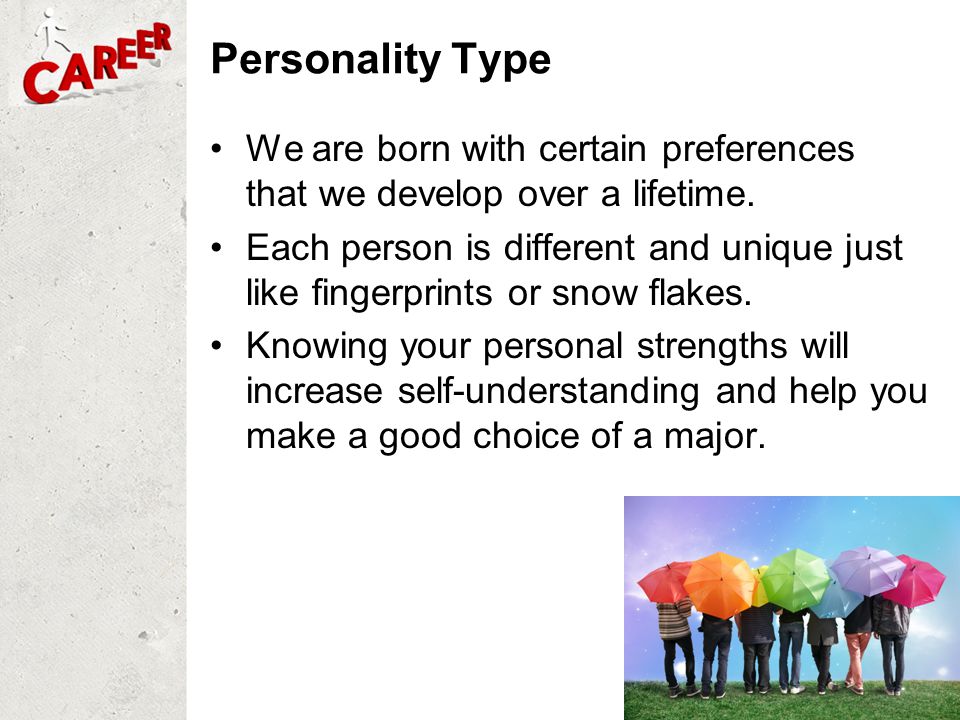 CAREER

Personality Type

• We are born with certain preferences that we develop over a lifetime.
• Each person is different and unique just like fingerprints or snow flakes.
• Knowing your personal strengths will increase self-understanding and help you make a good choice of a major.